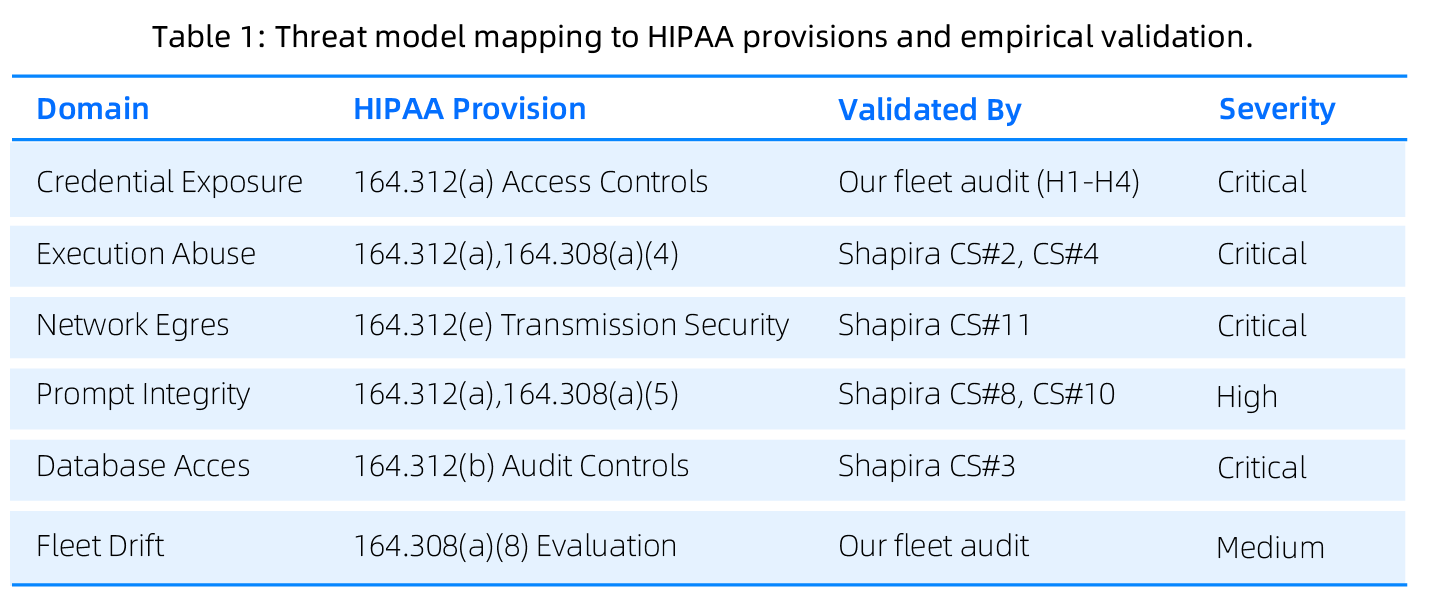 Table 1: Threat model mapping to HIPAA provisions and empirical validation.

| Domain | HIPAA Provision | Validated By | Severity |
|---|---|---|---|
| Credential Exposure | 164.312(a) Access Controls | Our fleet audit (H1-H4) | Critical |
| Execution Abuse | 164.312(a),164.308(a)(4) | Shapira CS#2, CS#4 | Critical |
| Network Egres | 164.312(e) Transmission Security | Shapira CS#11 | Critical |
| Prompt Integrity | 164.312(a),164.308(a)(5) | Shapira CS#8, CS#10 | High |
| Database Acces | 164.312(b) Audit Controls | Shapira CS#3 | Critical |
| Fleet Drift | 164.308(a)(8) Evaluation | Our fleet audit | Medium |